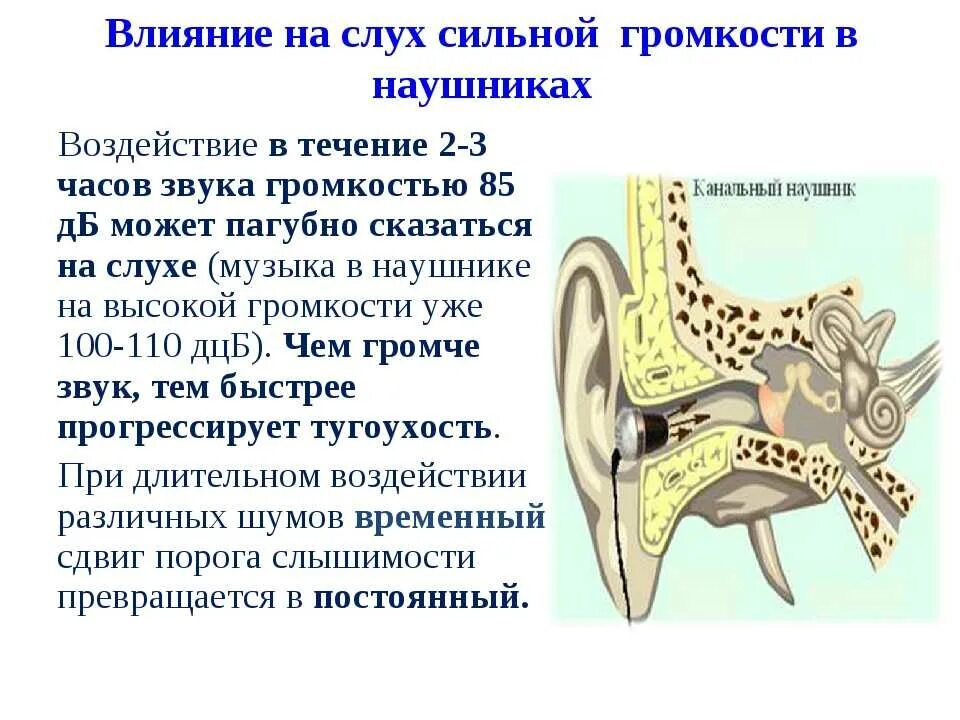 Влияние на слух сильной громкости в наушниках

Воздействие в течение 2-3 часов звука громкостью 85 дБ может пагубно сказаться на слухе (музыка в наушнике на высокой громкости уже 100-110 дцБ). Чем громче звук, тем быстрее прогрессирует тугоухость.

При длительном воздействии различных шумов временный сдвиг порога слышимости превращается в постоянный.

Канальный наушник